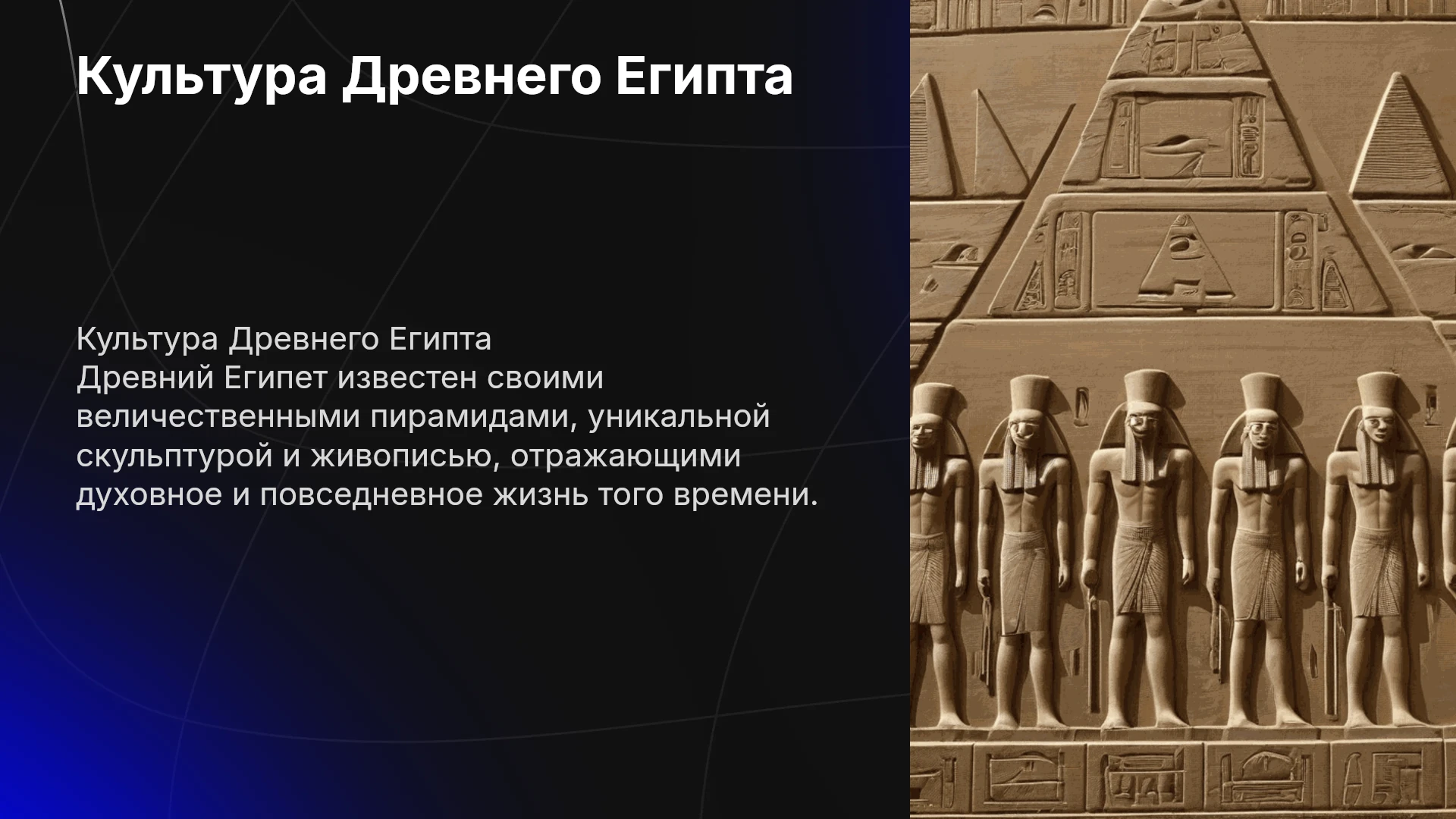 Культура Древнего Египта

Культура Древнего Египта
Древний Египет известен своими величественными пирамидами, уникальной скульптурой и живописью, отражающими духовное и повседневное жизнь того времени.